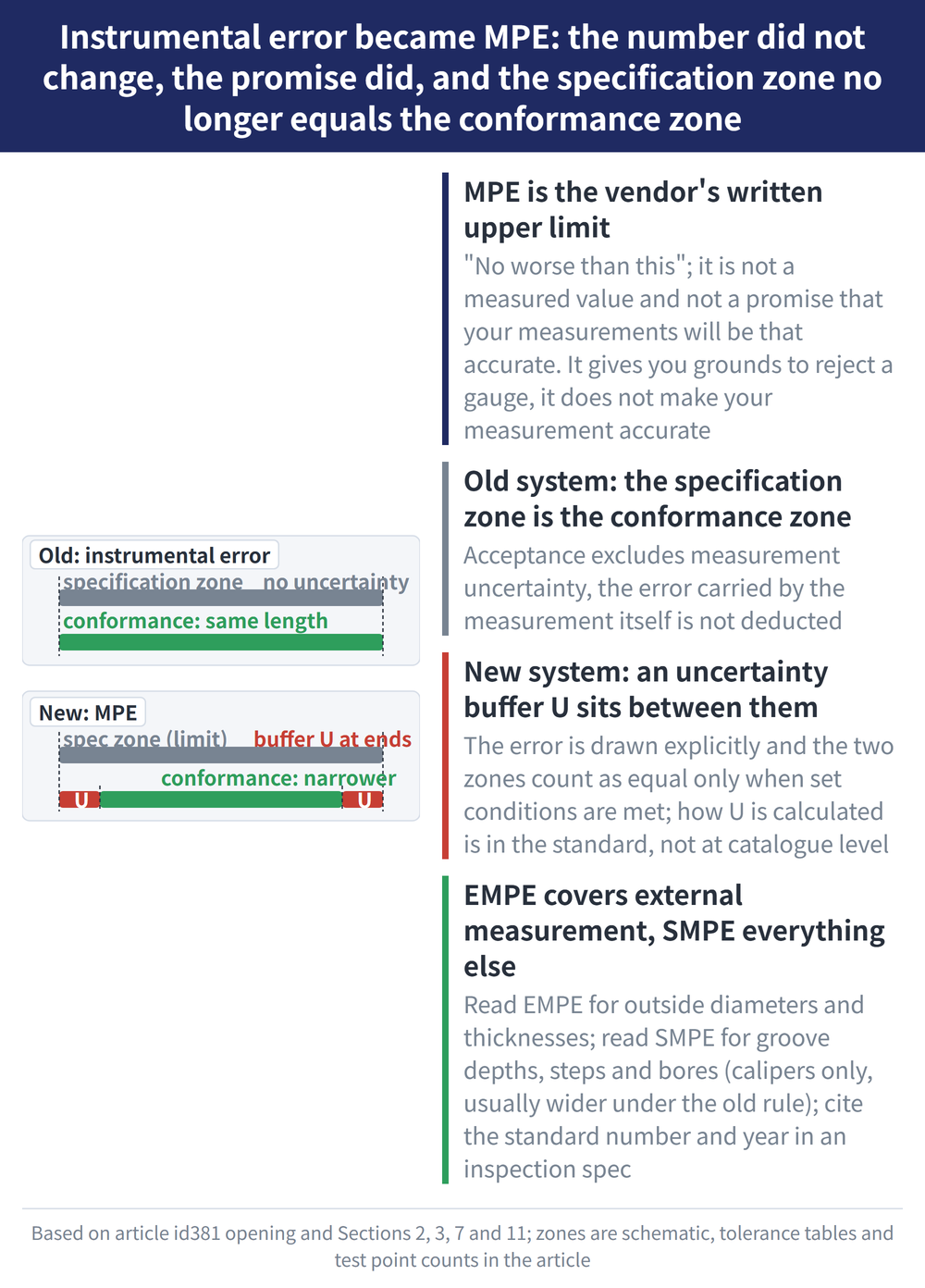 Instrumental error became MPE: the number did not change, the promise did, and the specification zone no longer equals the conformance zone

Old: instrumental error

specification zone no uncertainty

conformance: same length

New: MPE

spec zone (limit) buffer U at ends

conformance: narrower

U

U

MPE is the vendor's written upper limit

"No worse than this"; it is not a measured value and not a promise that your measurements will be that accurate. It gives you grounds to reject a gauge, it does not make your measurement accurate

Old system: the specification zone is the conformance zone

Acceptance excludes measurement uncertainty, the error carried by the measurement itself is not deducted

New system: an uncertainty buffer U sits between them

The error is drawn explicitly and the two zones count as equal only when set conditions are met; how U is calculated is in the standard, not at catalogue level

EMPE covers external measurement, SMPE everything else

Read EMPE for outside diameters and thicknesses; read SMPE for groove depths, steps and bores (calipers only, usually wider under the old rule); cite the standard number and year in an inspection spec

Based on article id381 opening and Sections 2, 3, 7 and 11; zones are schematic, tolerance tables and test point counts in the article